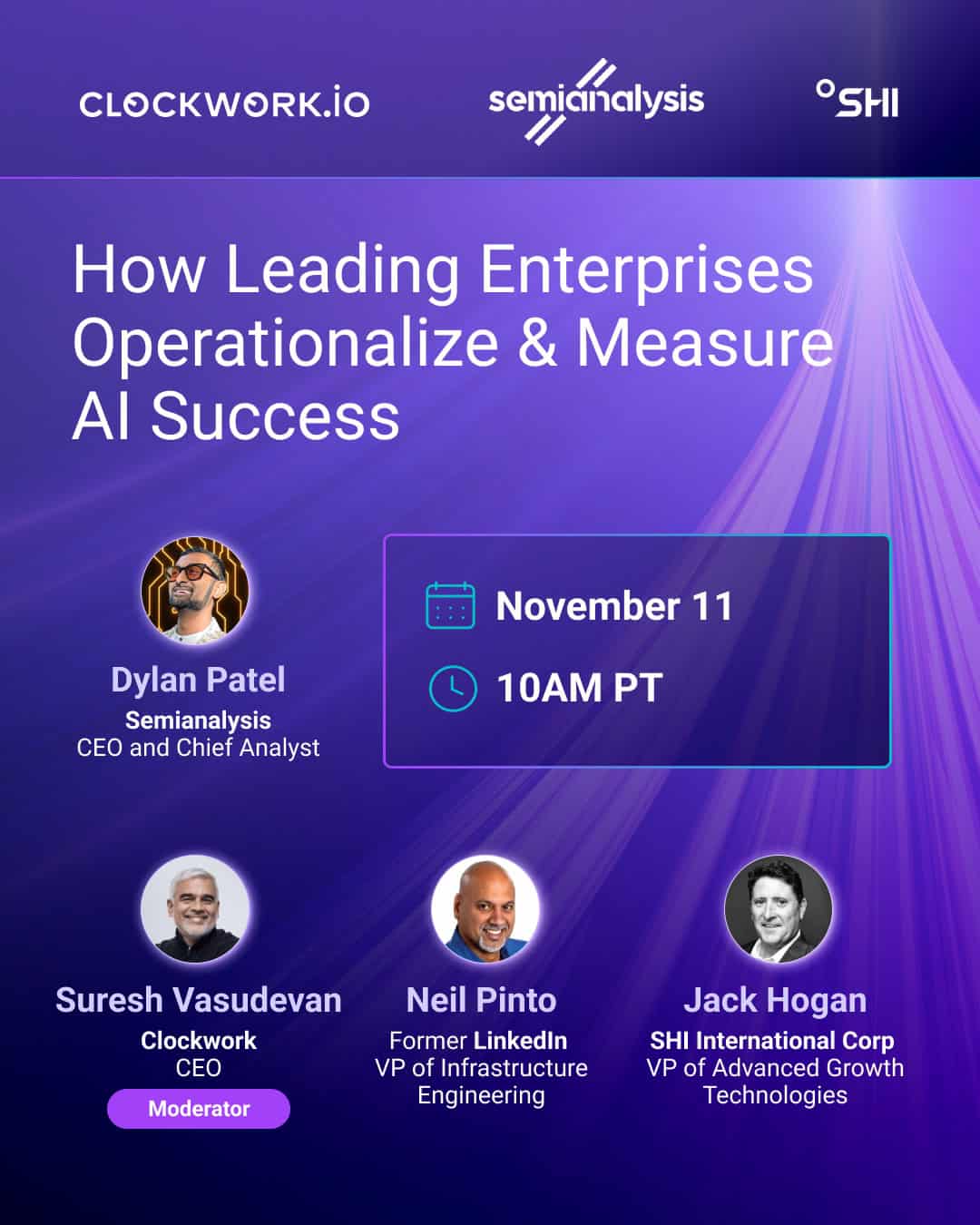 CLOCKWORK.IO semianalysis SHI

How Leading Enterprises Operationalize & Measure AI Success

Dylan Patel
Semianalysis
CEO and Chief Analyst

November 11
10AM PT

Suresh Vasudevan
Clockwork
CEO
Moderator

Neil Pinto
Former LinkedIn
VP of Infrastructure Engineering

Jack Hogan
SHI International Corp
VP of Advanced Growth Technologies